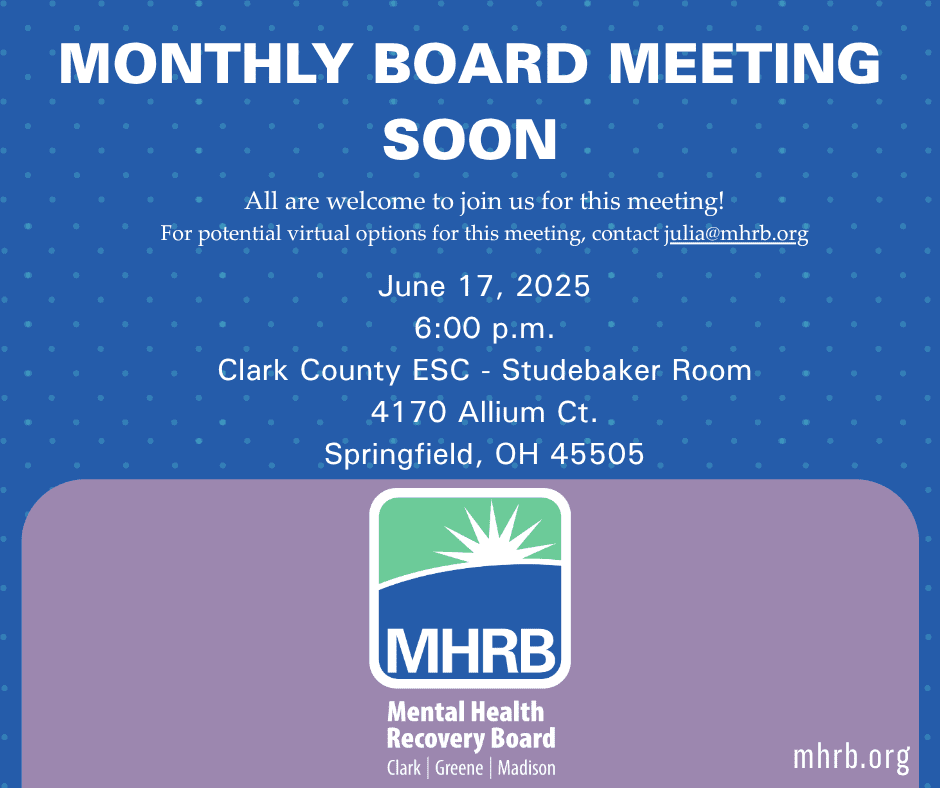 MONTHLY BOARD MEETING SOON

All are welcome to join us for this meeting!
For potential virtual options for this meeting, contact julia@mhrb.org

June 17, 2025
6:00 p.m.
Clark County ESC - Studebaker Room
4170 Allium Ct.
Springfield, OH 45505

MHRB
Mental Health Recovery Board
Clark | Greene | Madison

mhrb.org